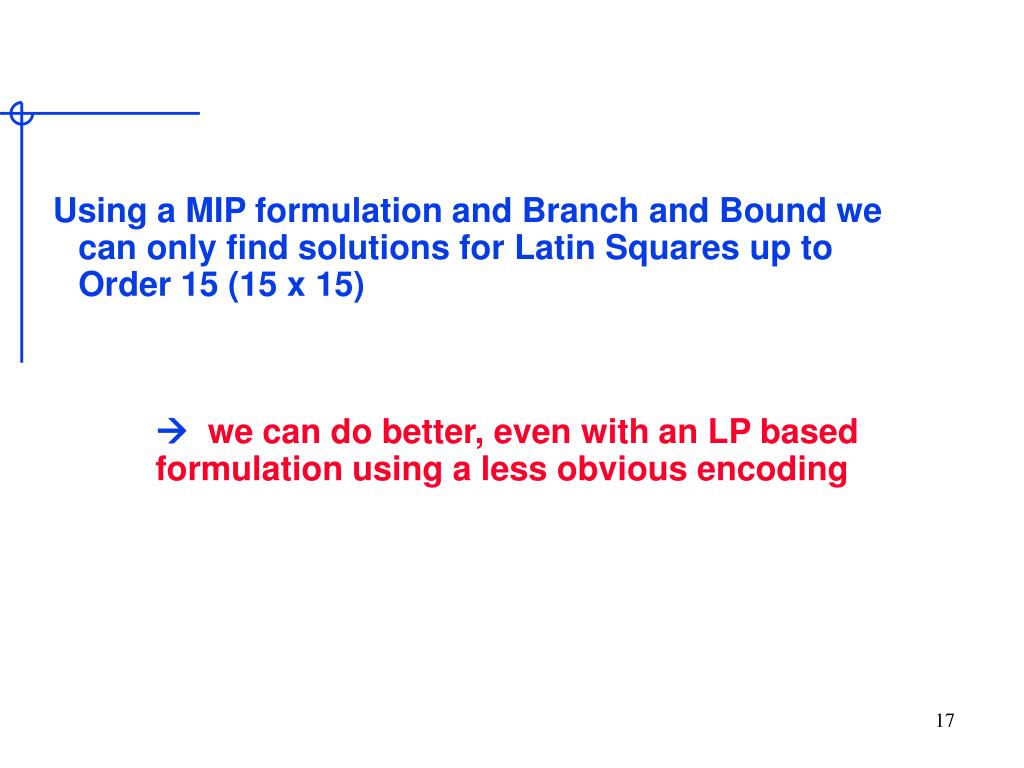 Using a MIP formulation and Branch and Bound we can only find solutions for Latin Squares up to Order 15 (15 x 15)

→ we can do better, even with an LP based formulation using a less obvious encoding

17